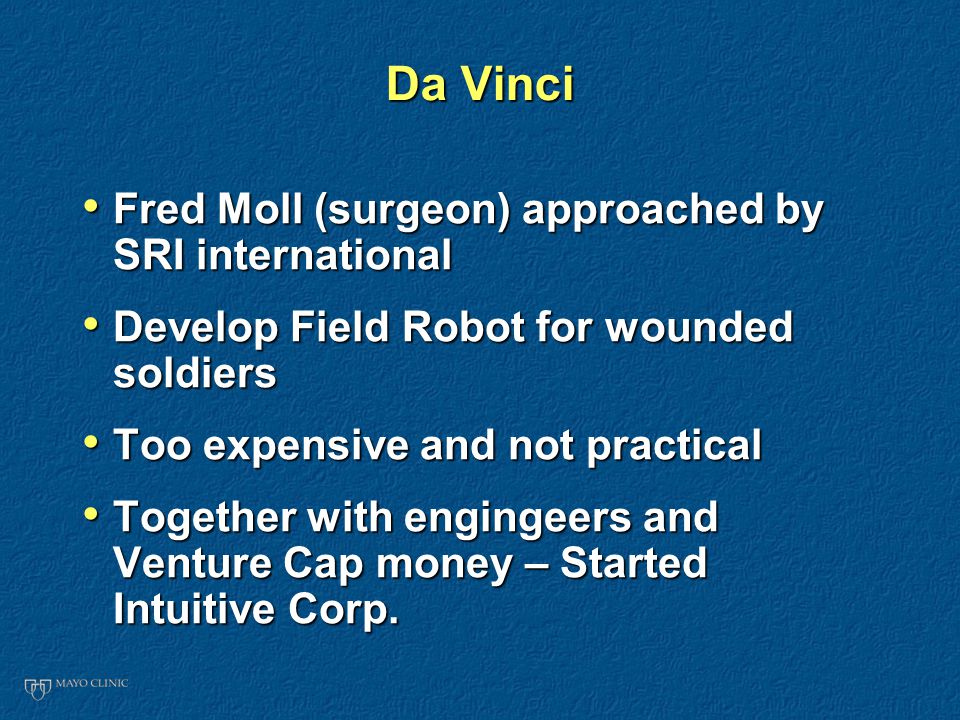 Da Vinci

• Fred Moll (surgeon) approached by SRI international

• Develop Field Robot for wounded soldiers

• Too expensive and not practical

• Together with engingeers and Venture Cap money – Started Intuitive Corp.

MAYO CLINIC